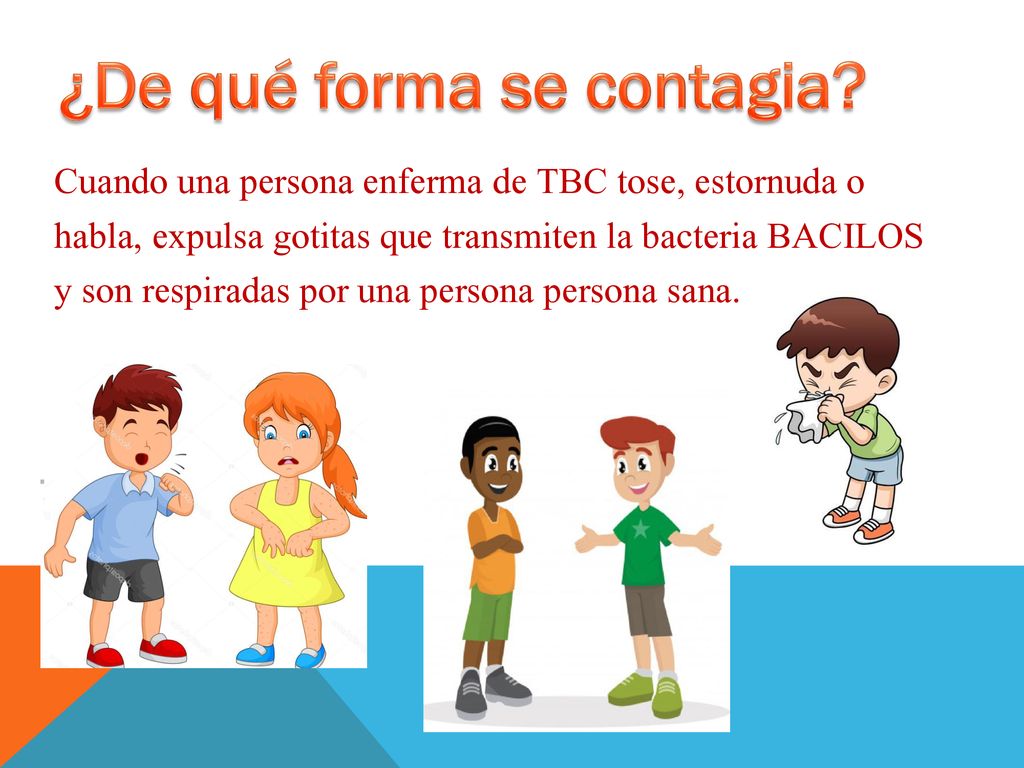 ¿De qué forma se contagia?

Cuando una persona enferma de TBC tose, estornuda o habla, expulsa gotitas que transmiten la bacteria BACILOS y son respiradas por una persona persona sana.